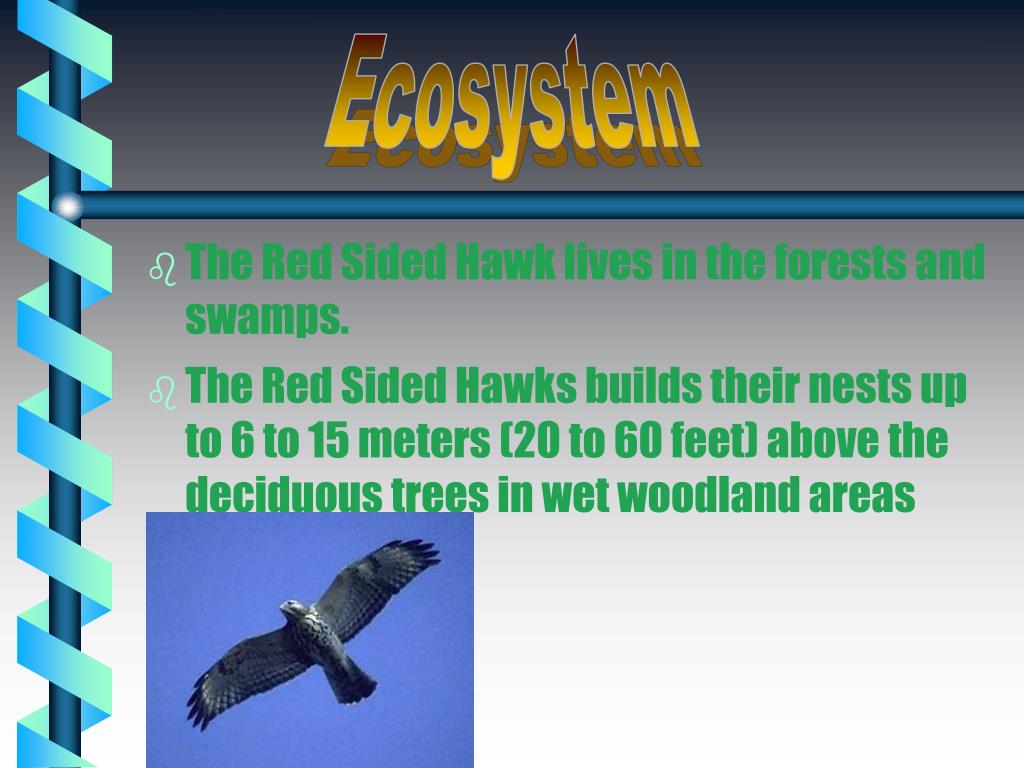 Ecosystem

The Red Sided Hawk lives in the forests and swamps.

The Red Sided Hawks builds their nests up to 6 to 15 meters (20 to 60 feet) above the deciduous trees in wet woodland areas